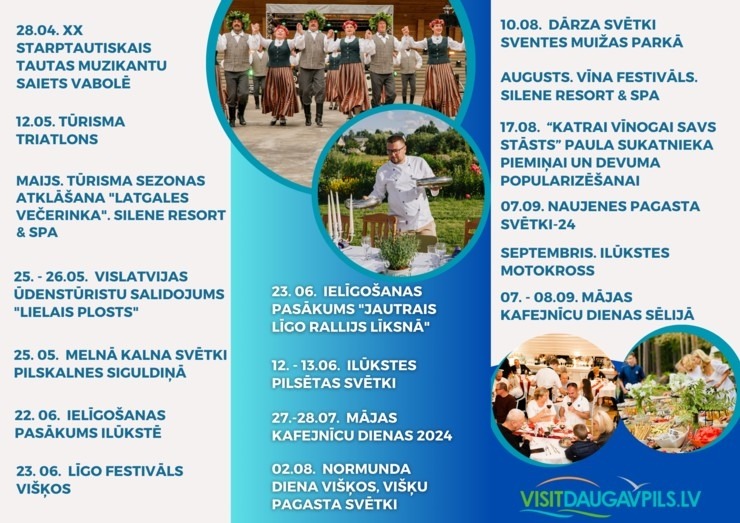 28.04. XX STARPTAUTISKAIS TAUTAS MUZIKANTU SAIETS VABOLĒ

12.05. TŪRISMA TRIATLONS

MAIJS. TŪRISMA SEZONAS ATKLĀŠANA "LATGALES VEČERINKA". SILENE RESORT & SPA

25. - 26.05. VISLATVIJAS ŪDENSTŪRISTU SALIDOJUMS "LIELAIS PLOSTS"

25. 05. MELNĀ KALNA SVĒTKI PILSKALNES SIGULDIŅĀ

22. 06. IELĪGOŠANAS PASĀKUMS ILŪKSTĒ

23. 06. LĪGO FESTIVĀLS VIŠĶOS

23. 06. IELĪGOŠANAS PASĀKUMS "JAUTRAIS LĪGO RALLIJS LĪKSNĀ"

12. - 13.06. ILŪKSTES PILSĒTAS SVĒTKI

27.-28.07. MĀJAS KAFEJNĪCU DIENAS 2024

02.08. NORMUNDA DIENA VIŠĶOS, VIŠĶU PAGASTA SVĒTKI

10.08. DĀRZA SVĒTKI SVENTES MUIŽAS PARKĀ

AUGUSTS. VĪNA FESTIVĀLS. SILENE RESORT & SPA

17.08. "KATRAI VĪNOGAI SAVS STĀSTS" PAULA SUKATNIEKA PIEMIŅAI UN DEVUMA POPULARIZĒŠANAI

07.09. NAUJENES PAGASTA SVĒTKI-24

SEPTEMBRIS. ILŪKSTES MOTOKROSS

07. - 08.09. MĀJAS KAFEJNĪCU DIENAS SĒLIJĀ

VISITDAUGAVPILS.LV